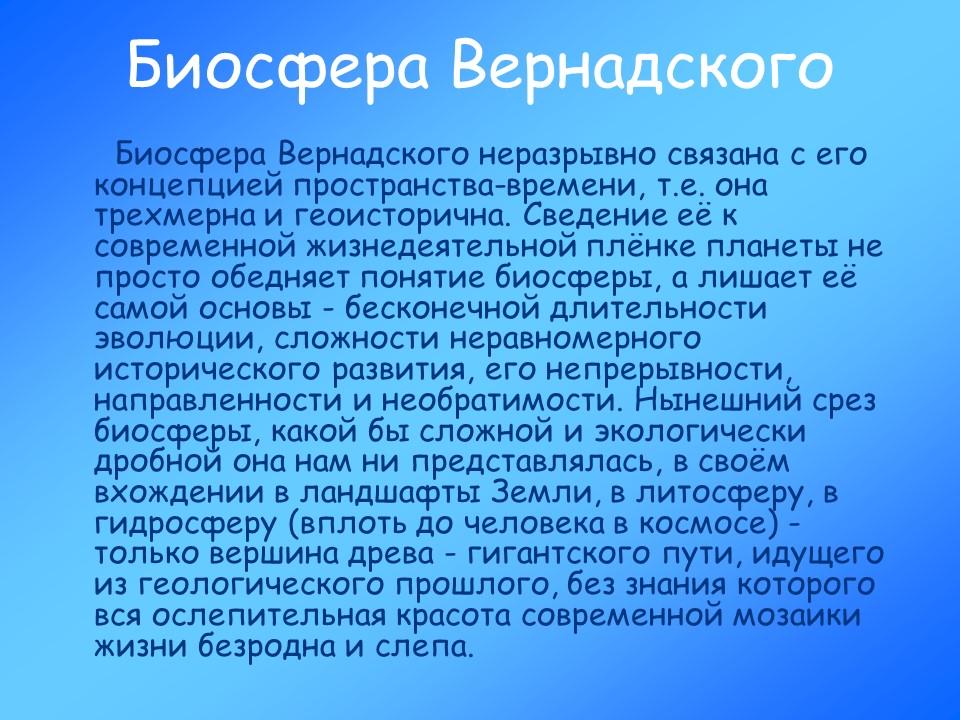 Биосфера Вернадского

Биосфера Вернадского неразрывно связана с его концепцией пространства-времени, т.е. она трехмерна и геоисторична. Сведение её к современной жизнедеятельной плёнке планеты не просто обедняет понятие биосферы, а лишает её самой основы - бесконечной длительности эволюции, сложности неравномерного исторического развития, его непрерывности, направленности и необратимости. Нынешний срез биосферы, какой бы сложной и экологически дробной она нам ни представлялась, в своём вхождении в ландшафты Земли, в литосферу, в гидросферу (вплоть до человека в космосе) - только вершина древа - гигантского пути, идущего из геологического прошлого, без знания которого вся ослепительная красота современной мозаики жизни безродна и слепа.